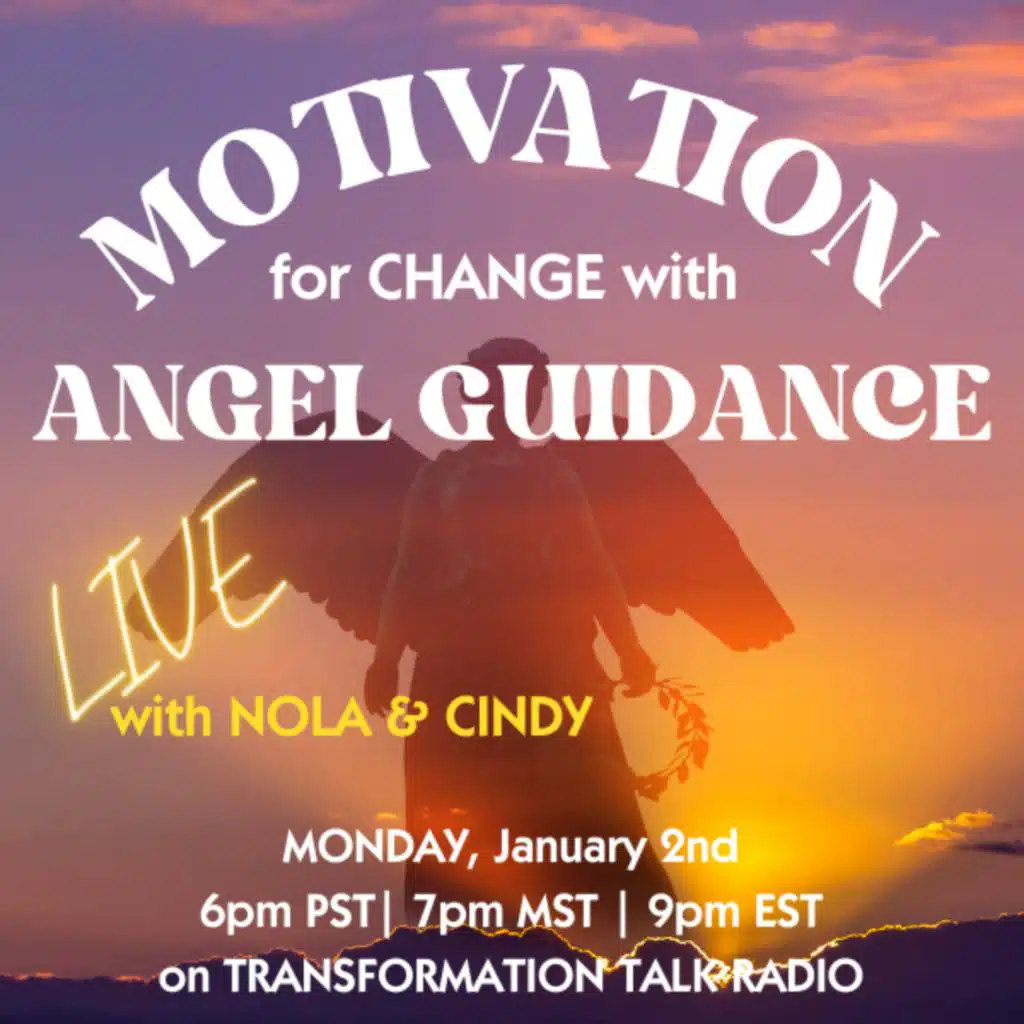 MOTIVATION
for CHANGE with
ANGEL GUIDANCE

LIVE
with NOLA & CINDY

MONDAY, January 2nd
6pm PST| 7pm MST | 9pm EST
on TRANSFORMATION TALK RADIO